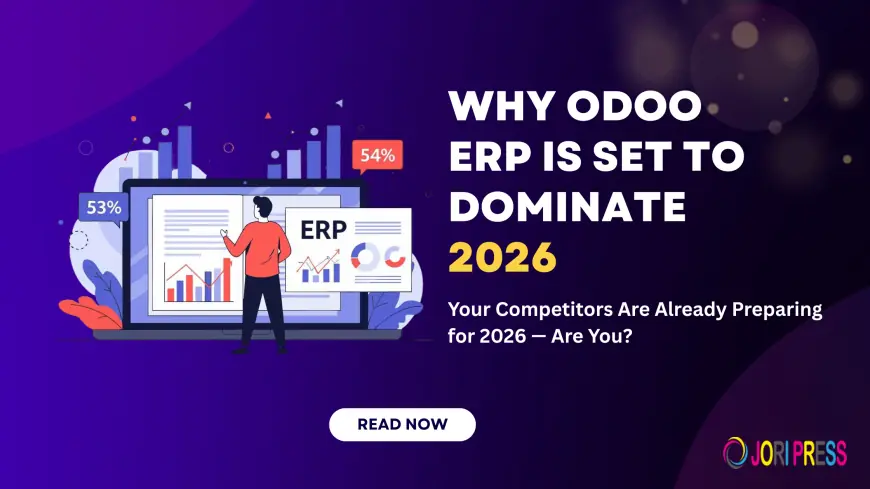 54%

53%

ERP

WHY ODOO ERP IS SET TO DOMINATE 2026

Your Competitors Are Already Preparing for 2026 — Are You?

READ NOW

JORI PRESS